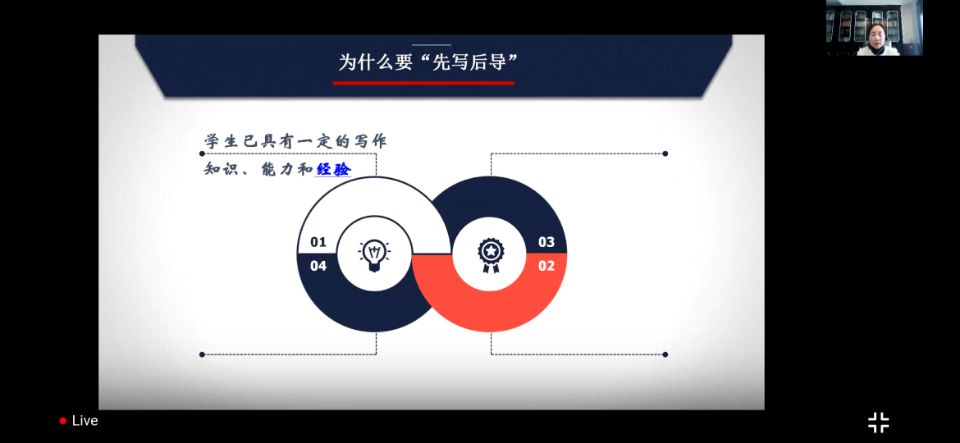 为什么要“先写后导”

学生已具有一定的写作知识、能力和经验

01
04
03
02

Live